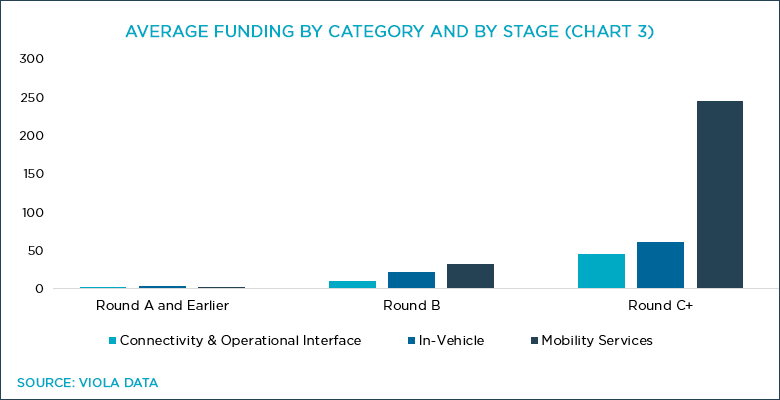 AVERAGE FUNDING BY CATEGORY AND BY STAGE (CHART 3)

300
250
200
150
100
50
0

Round A and Earlier
Round B
Round C+

Connectivity & Operational Interface
In-Vehicle
Mobility Services

SOURCE: VIOLA DATA